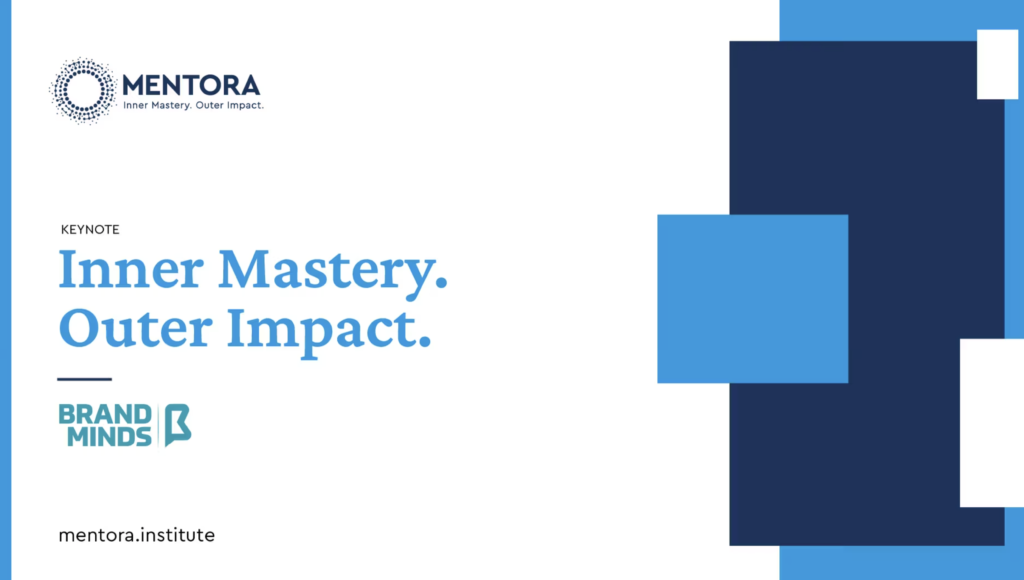 MENTORA
Inner Mastery. Outer Impact.

KEYNOTE

Inner Mastery.
Outer Impact.

BRAND MINDS

mentora.institute